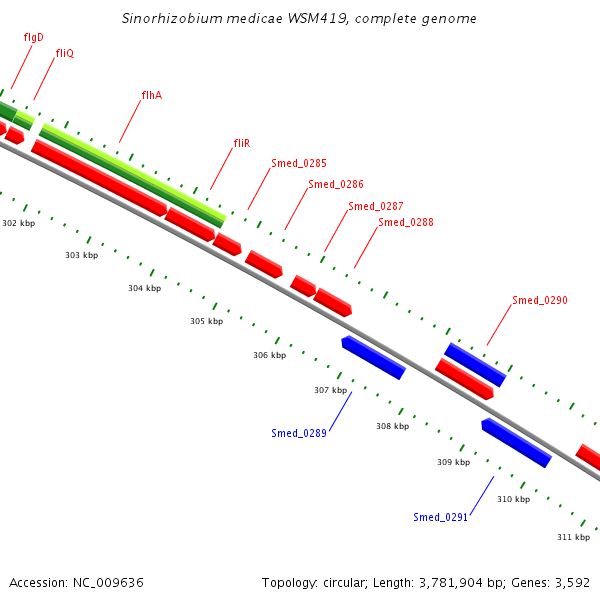 Sinorhizobium medicae WSM419, complete genome

flgD
fliQ
flhA
fliR
Smed_0285
Smed_0286
Smed_0287
Smed_0288
Smed_0290

302 kbp
303 kbp
304 kbp
305 kbp
306 kbp
307 kbp
308 kbp
309 kbp
310 kbp
311 kbp

Smed_0289
Smed_0291

Accession: NC_009636

Topology: circular; Length: 3,781,904 bp; Genes: 3,592